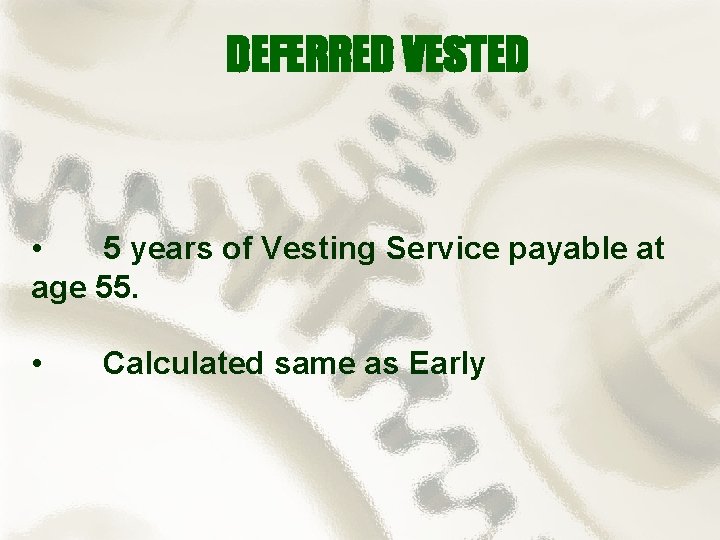 DEFERRED VESTED

• 5 years of Vesting Service payable at age 55.

• Calculated same as Early